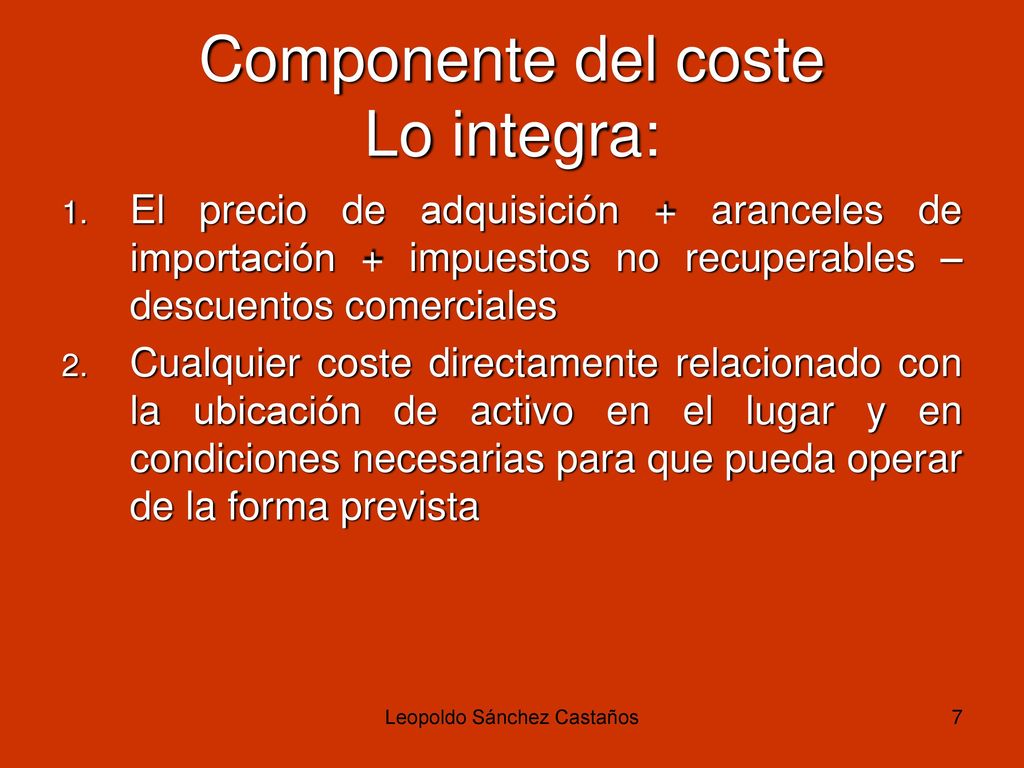 Componente del coste
Lo integra:

1. El precio de adquisición + aranceles de importación + impuestos no recuperables – descuentos comerciales
2. Cualquier coste directamente relacionado con la ubicación de activo en el lugar y en condiciones necesarias para que pueda operar de la forma prevista

Leopoldo Sánchez Castaños

7